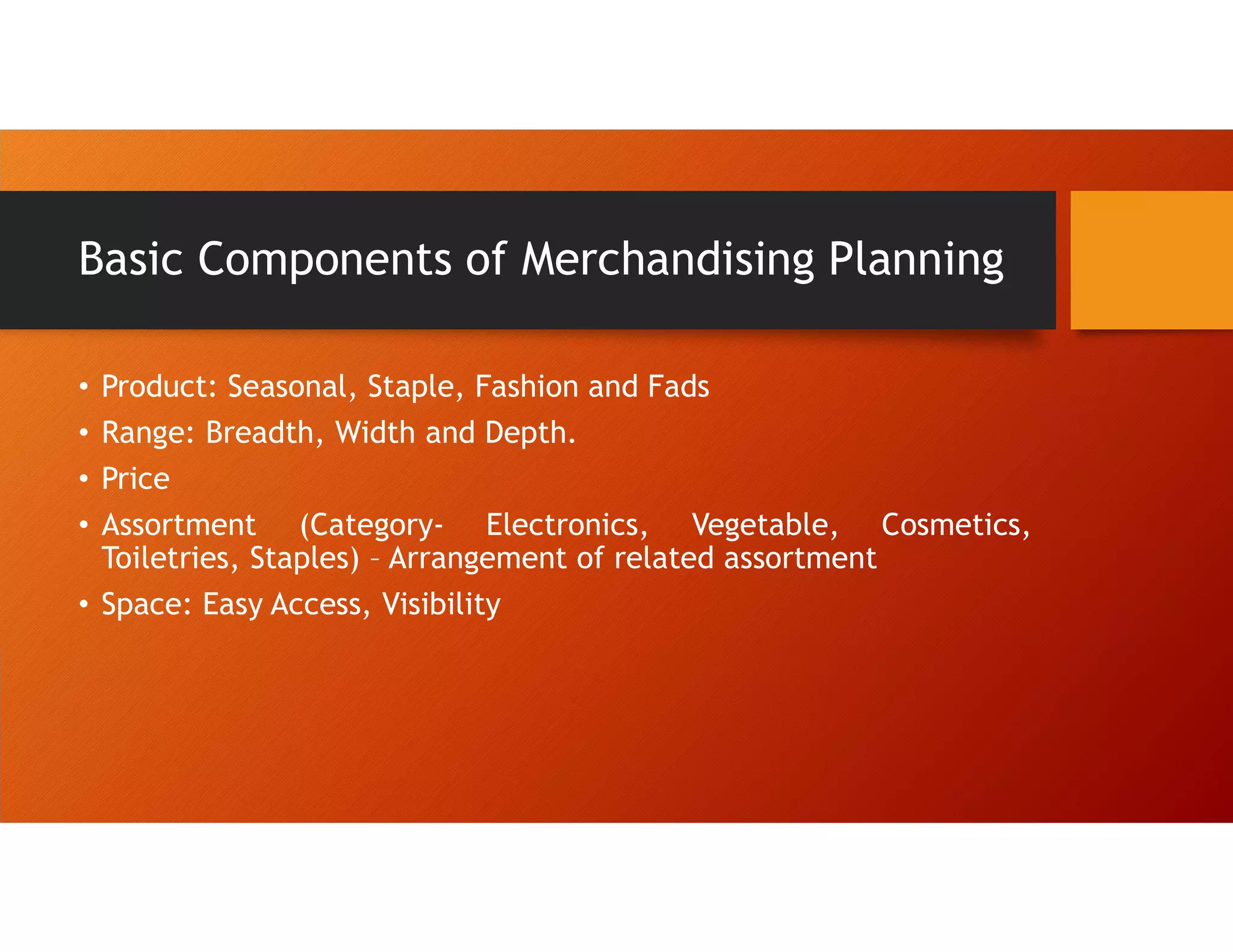 Basic Components of Merchandising Planning

• Product: Seasonal, Staple, Fashion and Fads
• Range: Breadth, Width and Depth.
• Price
• Assortment (Category- Electronics, Vegetable, Cosmetics, Toiletries, Staples) – Arrangement of related assortment
• Space: Easy Access, Visibility